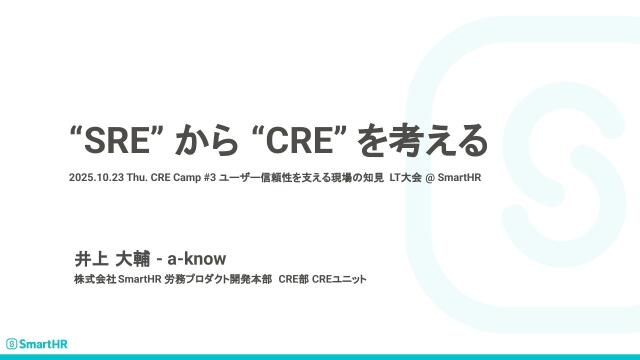 “SRE” から “CRE” を考える

2025.10.23 Thu. CRE Camp #3 ユーザー信頼性を支える現場の知見 LT大会 @ SmartHR

井上 大輔 - a-know

株式会社SmartHR 労務プロダクト開発本部 CRE部 CREユニット

SmartHR